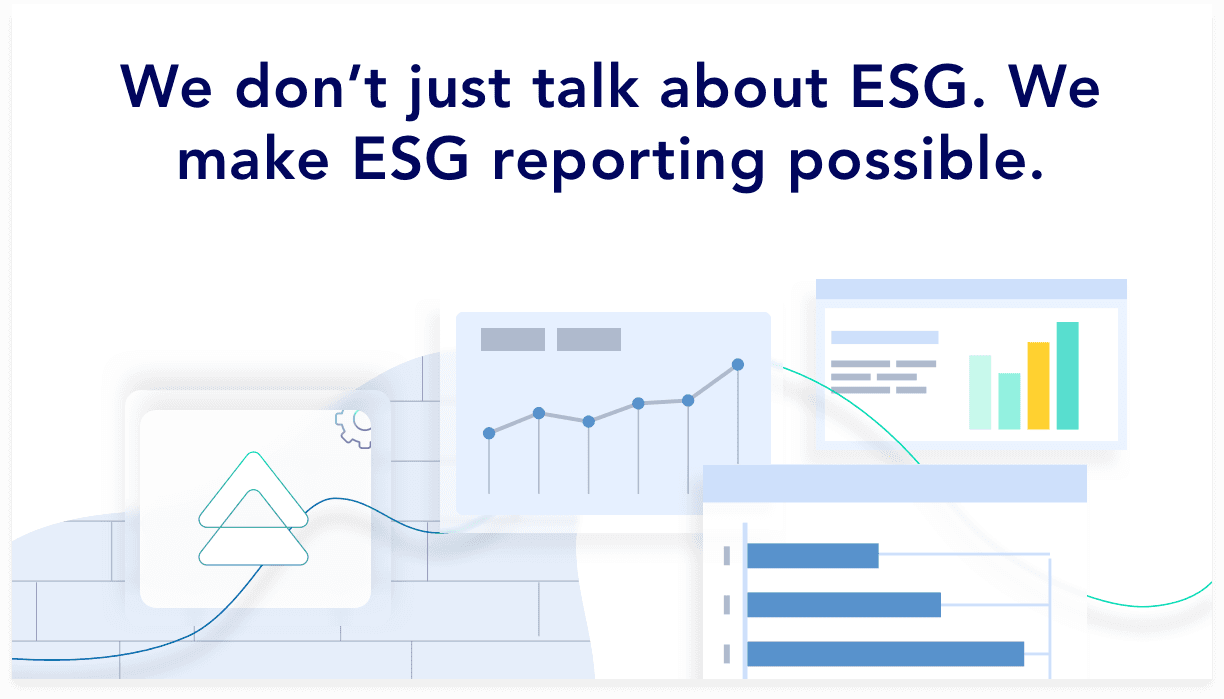 We don’t just talk about ESG. We make ESG reporting possible.